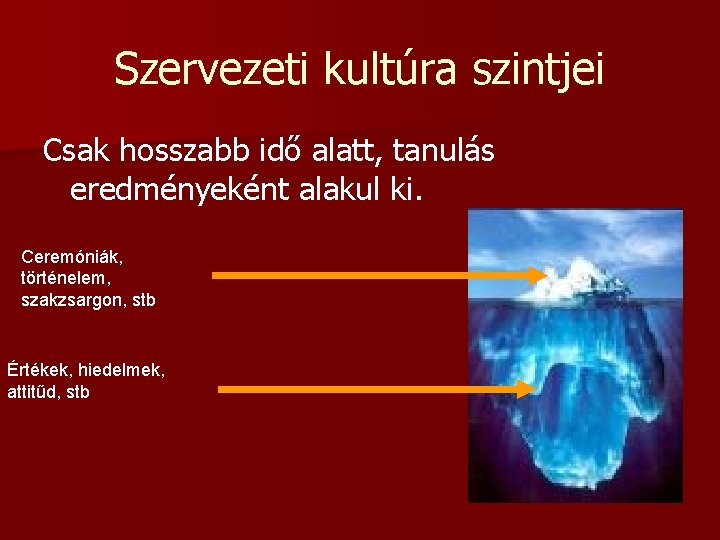 Szervezeti kultúra szintjei

Csak hosszabb idő alatt, tanulás eredményeként alakul ki.

Ceremóniák, történelem, szakzsargon, stb

Értékek, hiedelmek, attitűd, stb